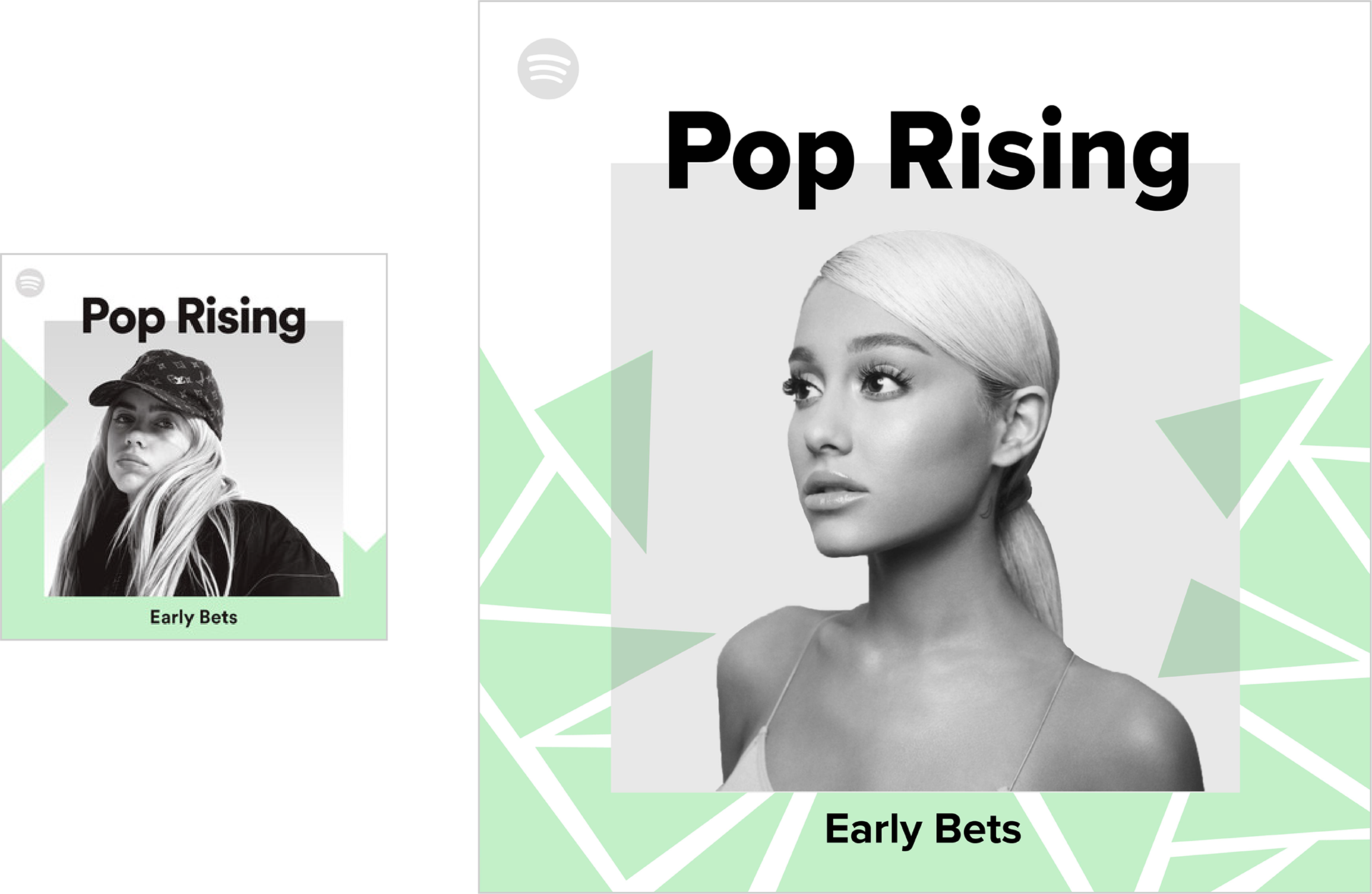 Pop Rising

Early Bets

Pop Rising

Early Bets